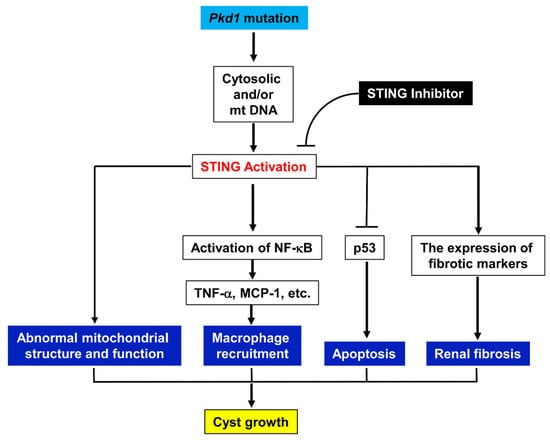 Pkd1 mutation

Cytosolic and/or mt DNA

STING Inhibitor

STING Activation

Activation of NF-κB

p53

The expression of fibrotic markers

TNF-α, MCP-1, etc.

Abnormal mitochondrial structure and function

Macrophage recruitment

Apoptosis

Renal fibrosis

Cyst growth